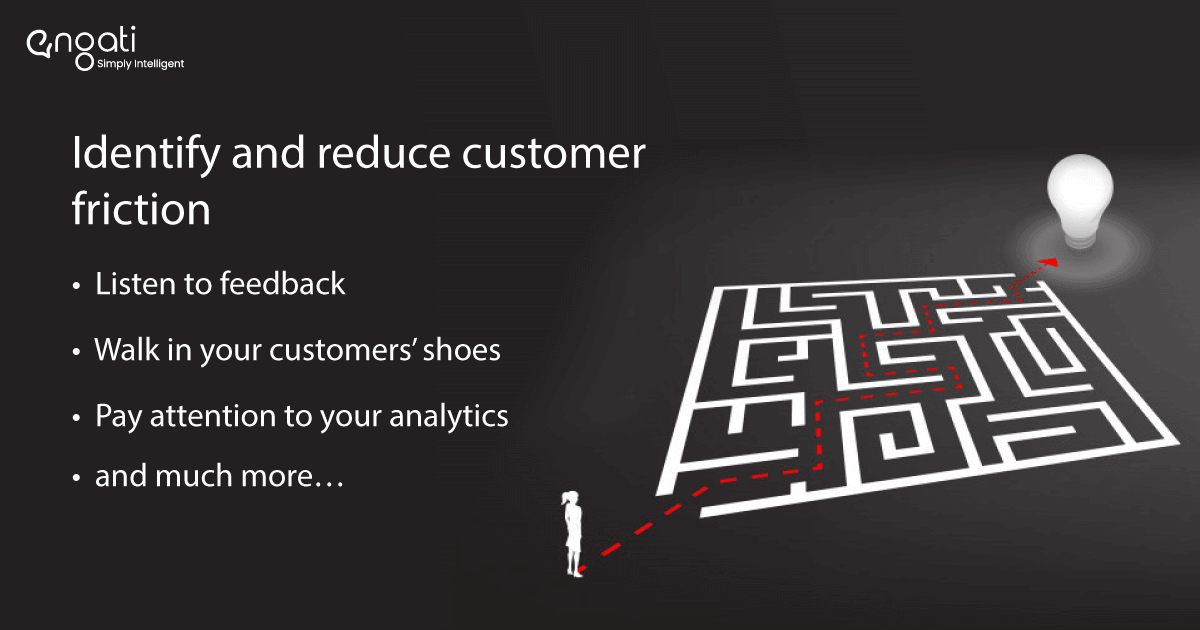 engati
Simply Intelligent

Identify and reduce customer friction

• Listen to feedback
• Walk in your customers' shoes
• Pay attention to your analytics
• and much more…